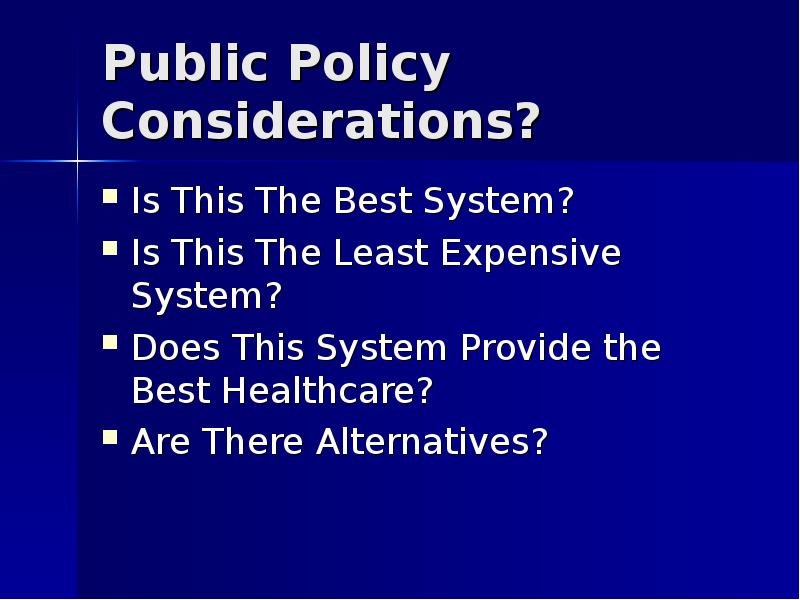 Public Policy Considerations?

- Is This The Best System?
- Is This The Least Expensive System?
- Does This System Provide the Best Healthcare?
- Are There Alternatives?